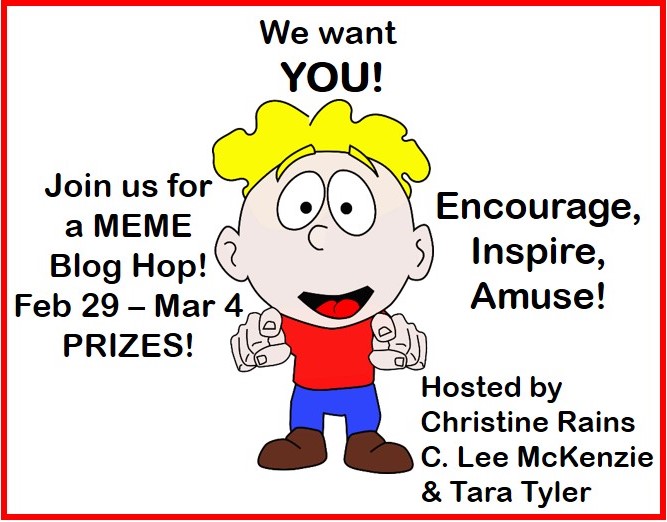 We want
YOU!

Join us for
a MEME
Blog Hop!
Feb 29 – Mar 4
PRIZES!

Encourage,
Inspire,
Amuse!

Hosted by
Christine Rains
C. Lee McKenzie
& Tara Tyler